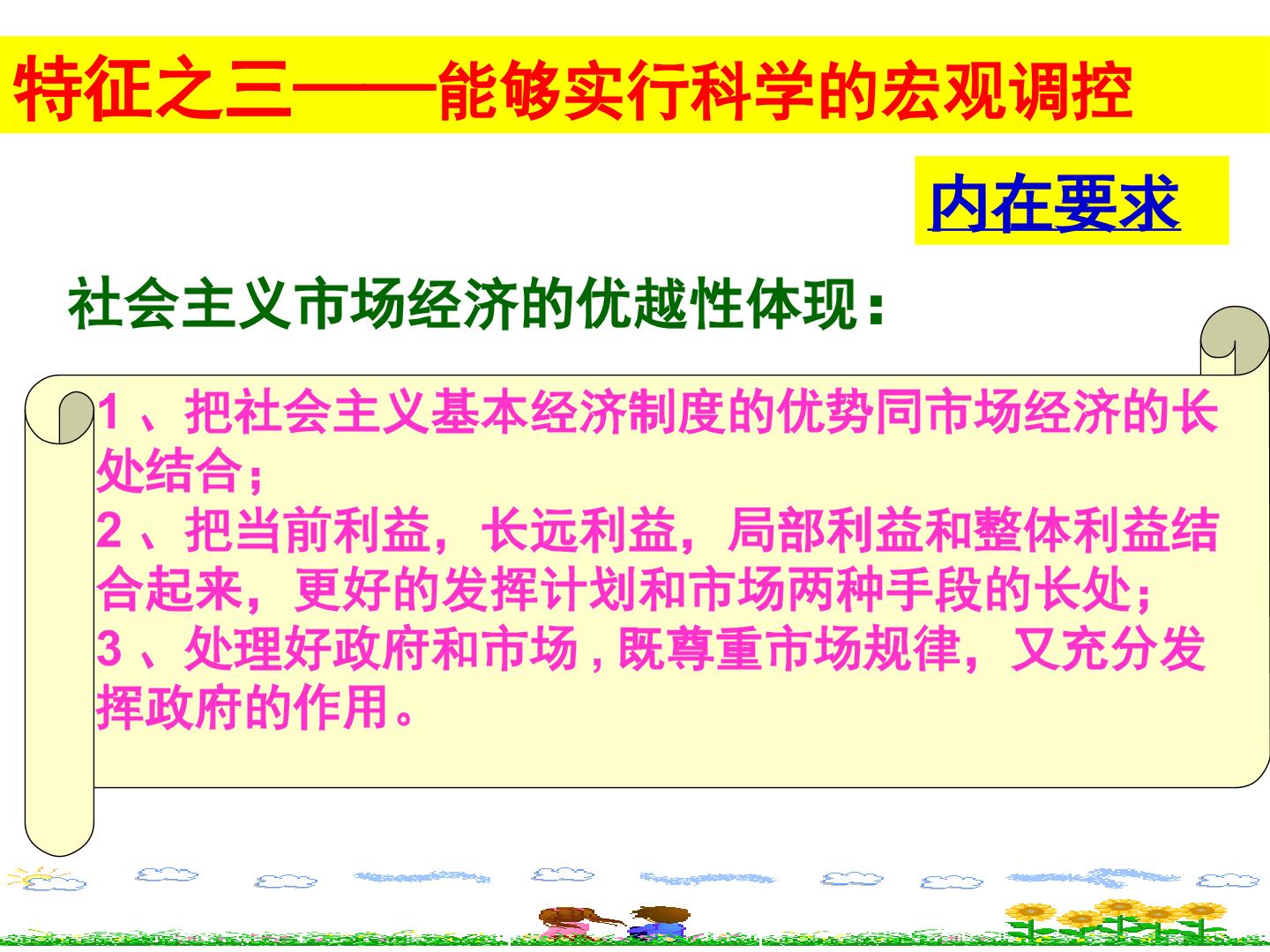 特征之三——能够实行科学的宏观调控

内在要求

社会主义市场经济的优越性体现：

1、把社会主义基本经济制度的优势同市场经济的长处结合；
2、把当前利益，长远利益，局部利益和整体利益结合起来，更好的发挥计划和市场两种手段的长处；
3、处理好政府和市场,既尊重市场规律，又充分发挥政府的作用。